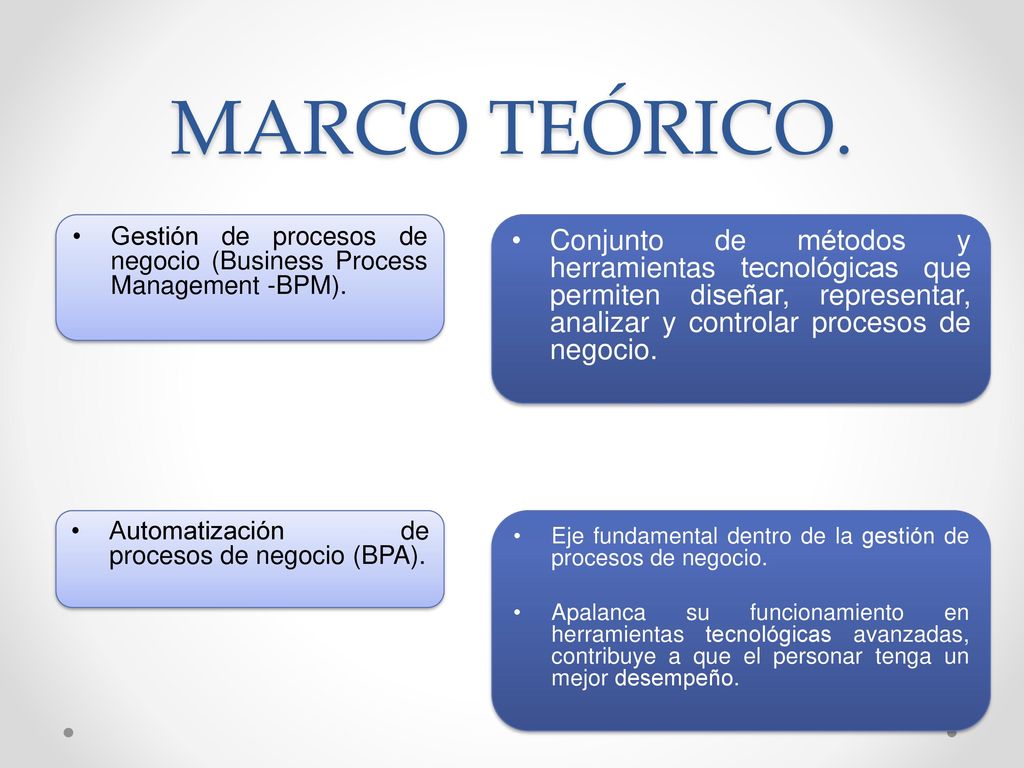 MARCO TEÓRICO.

• Gestión de procesos de negocio (Business Process Management -BPM).

• Conjunto de métodos y herramientas tecnológicas que permiten diseñar, representar, analizar y controlar procesos de negocio.

• Automatización de procesos de negocio (BPA).

• Eje fundamental dentro de la gestión de procesos de negocio.

• Apalanca su funcionamiento en herramientas tecnológicas avanzadas, contribuye a que el personar tenga un mejor desempeño.